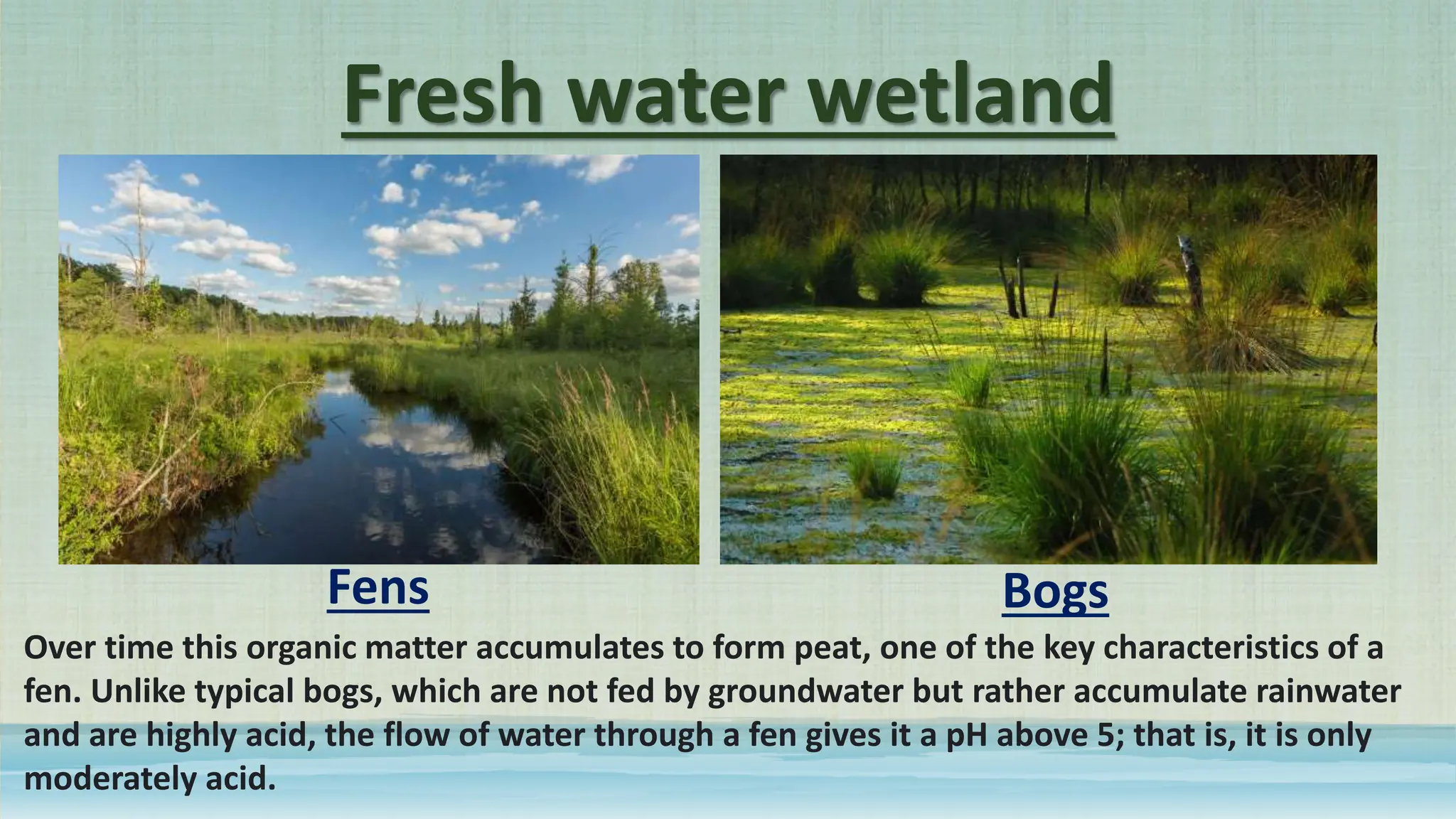 Fresh water wetland

Fens

Bogs

Over time this organic matter accumulates to form peat, one of the key characteristics of a fen. Unlike typical bogs, which are not fed by groundwater but rather accumulate rainwater and are highly acid, the flow of water through a fen gives it a pH above 5; that is, it is only moderately acid.